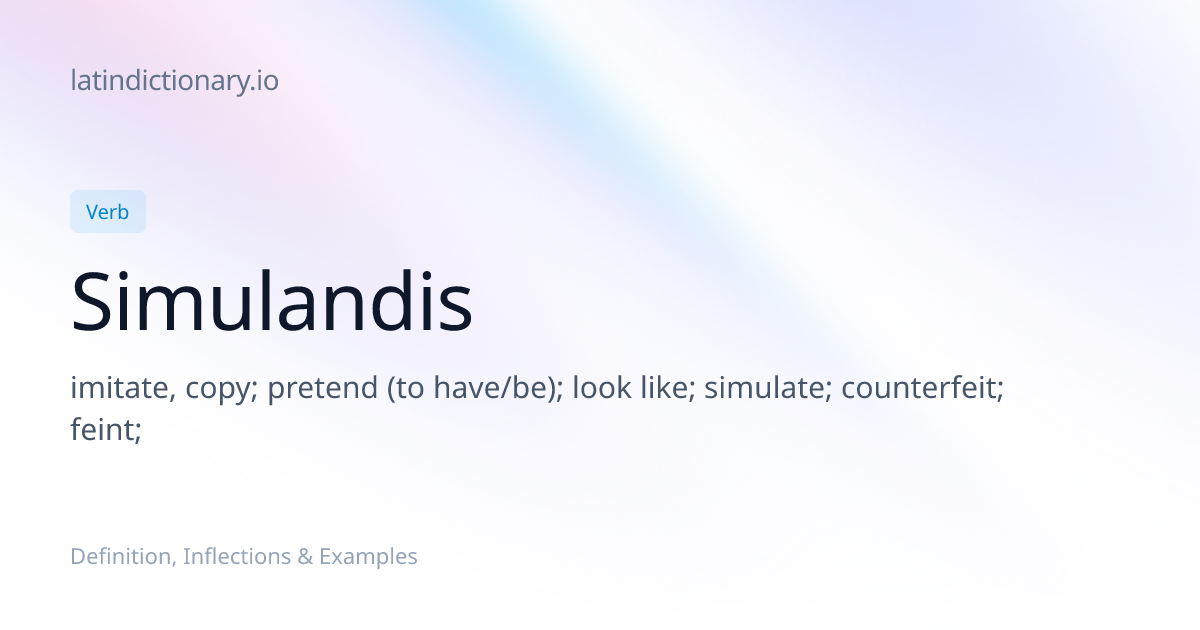 latindictionary.io

Verb

Simulandis

imitate, copy; pretend (to have/be); look like; simulate; counterfeit; feint;

Definition, Inflections & Examples